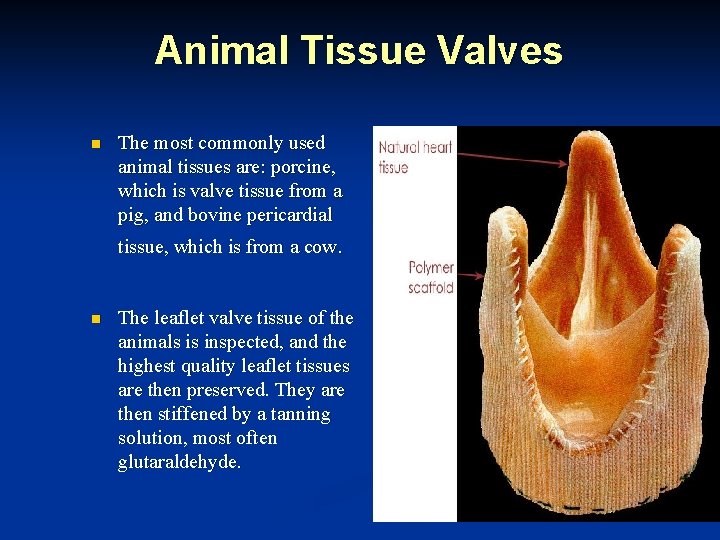 Animal Tissue Valves

The most commonly used animal tissues are: porcine, which is valve tissue from a pig, and bovine pericardial tissue, which is from a cow.

The leaflet valve tissue of the animals is inspected, and the highest quality leaflet tissues are then preserved. They are then stiffened by a tanning solution, most often glutaraldehyde.

Natural heart tissue

Polymer scaffold